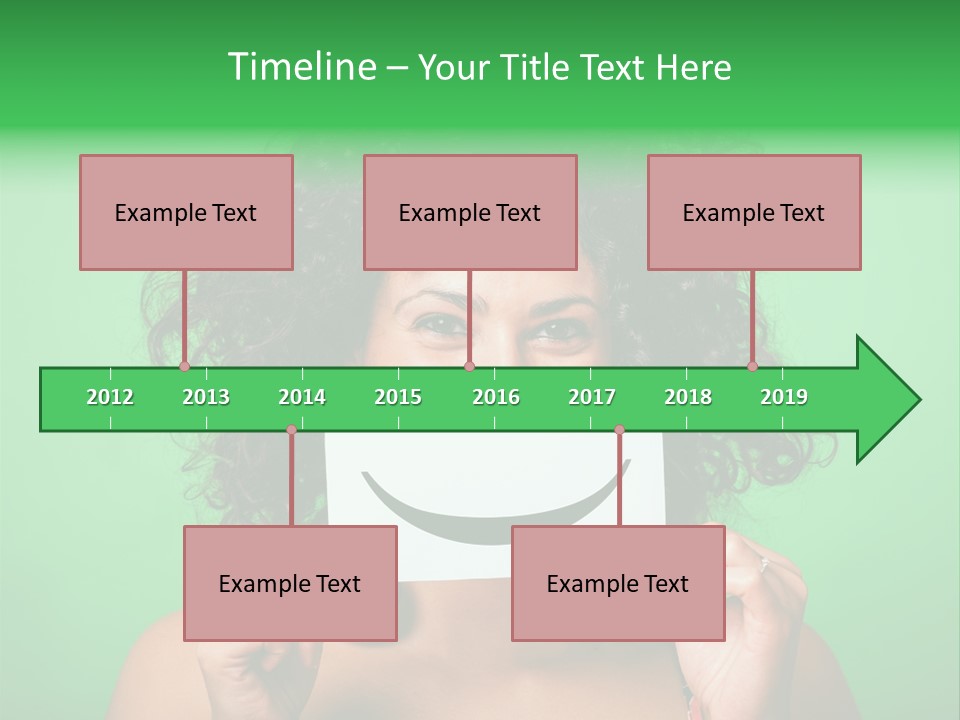 Timeline – Your Title Text Here

Example Text

Example Text

Example Text

2012 2013 2014 2015 2016 2017 2018 2019

Example Text

Example Text